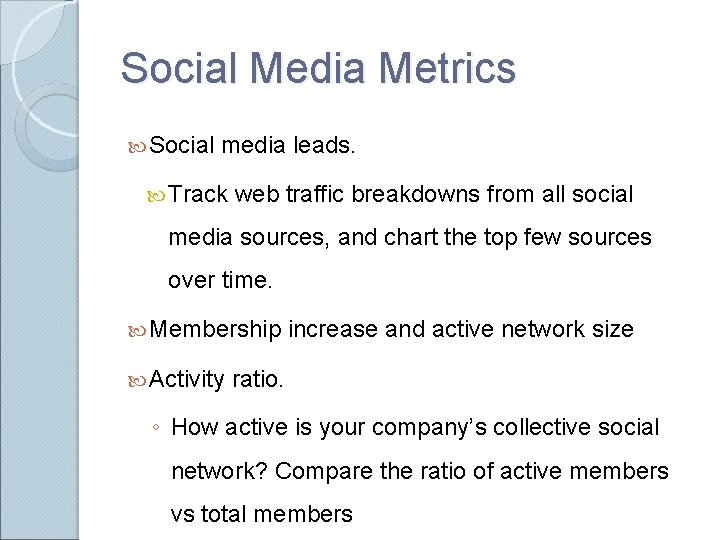 Social Media Metrics

Social media leads.

Track web traffic breakdowns from all social media sources, and chart the top few sources over time.

Membership increase and active network size

Activity ratio.

◦ How active is your company's collective social network? Compare the ratio of active members vs total members